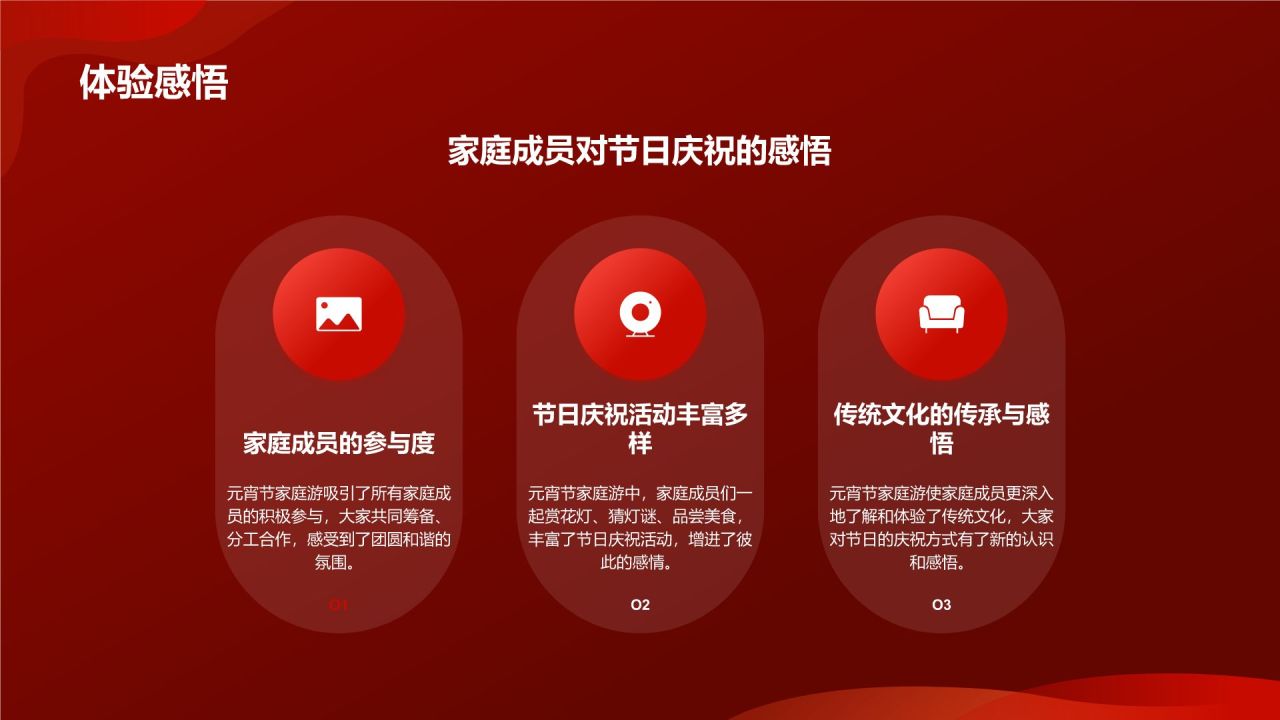 体验感悟

家庭成员对节日庆祝的感悟

家庭成员的参与度

元宵节家庭游吸引了所有家庭成员的积极参与，大家共同筹备、分工合作，感受到了团圆和谐的氛围。

01

节日庆祝活动丰富多样

元宵节家庭游中，家庭成员们一起赏花灯、猜灯谜、品尝美食，丰富了节日庆祝活动，增进了彼此的感情。

02

传统文化的传承与感悟

元宵节家庭游使家庭成员更深入地了解和体验了传统文化，大家对节日的庆祝方式有了新的认识和感悟。

03